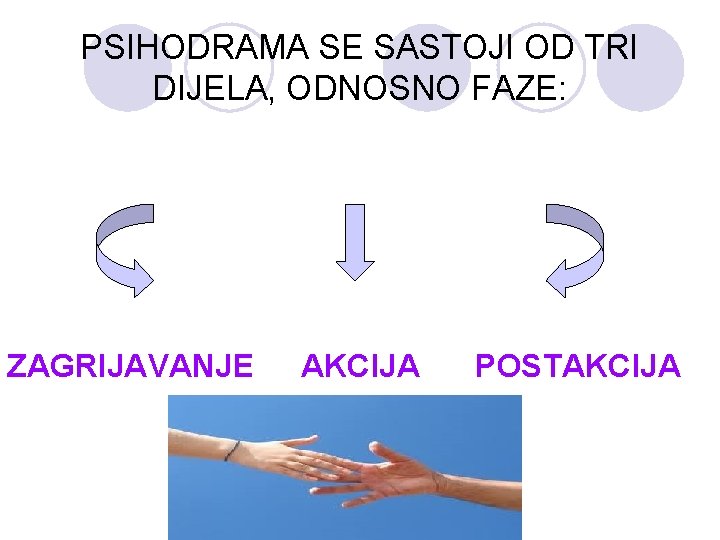 PSIHODRAMA SE SASTOJI OD TRI DIJELA, ODNOSNO FAZE:

ZAGRIJAVANJE AKCIJA POSTAKCIJA